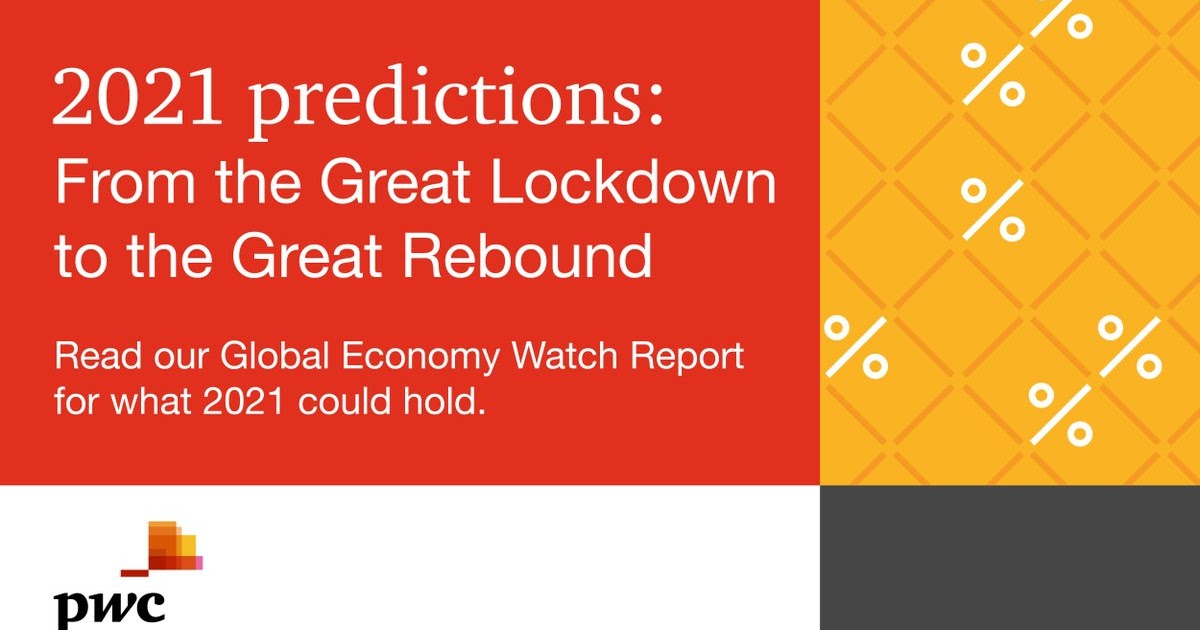 2021 predictions:
From the Great Lockdown to the Great Rebound

Read our Global Economy Watch Report for what 2021 could hold.

%
%
%
%
%
%

pwc